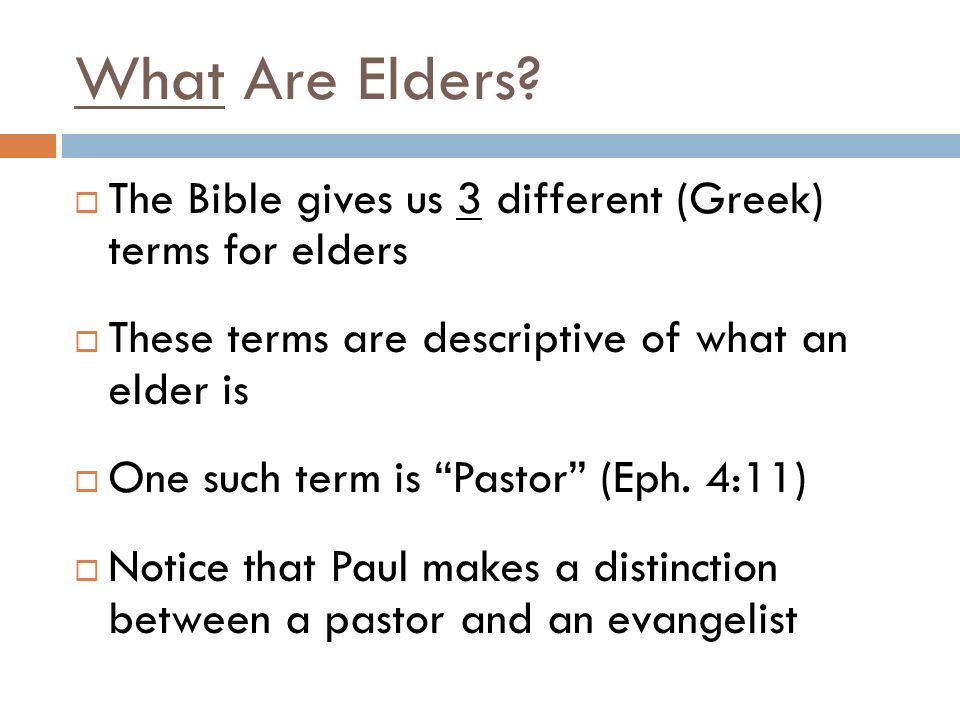 What Are Elders?

□ The Bible gives us 3 different (Greek) terms for elders

□ These terms are descriptive of what an elder is

□ One such term is “Pastor” (Eph. 4:11)

□ Notice that Paul makes a distinction between a pastor and an evangelist